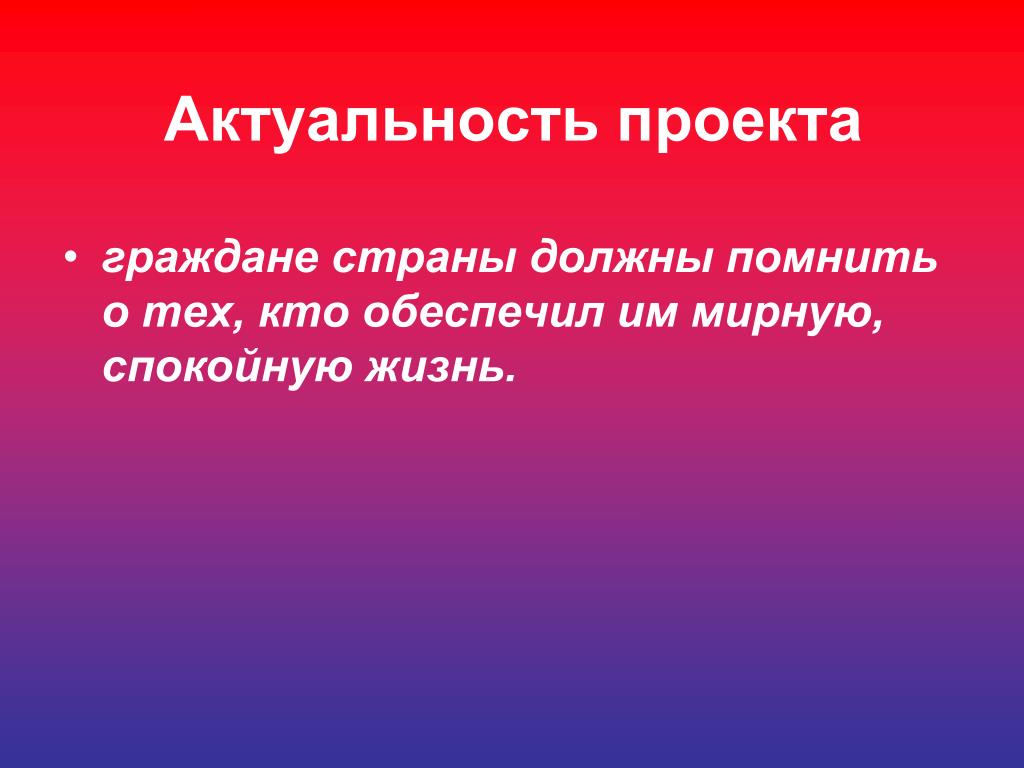 Актуальность проекта

• граждане страны должны помнить о тех, кто обеспечил им мирную, спокойную жизнь.